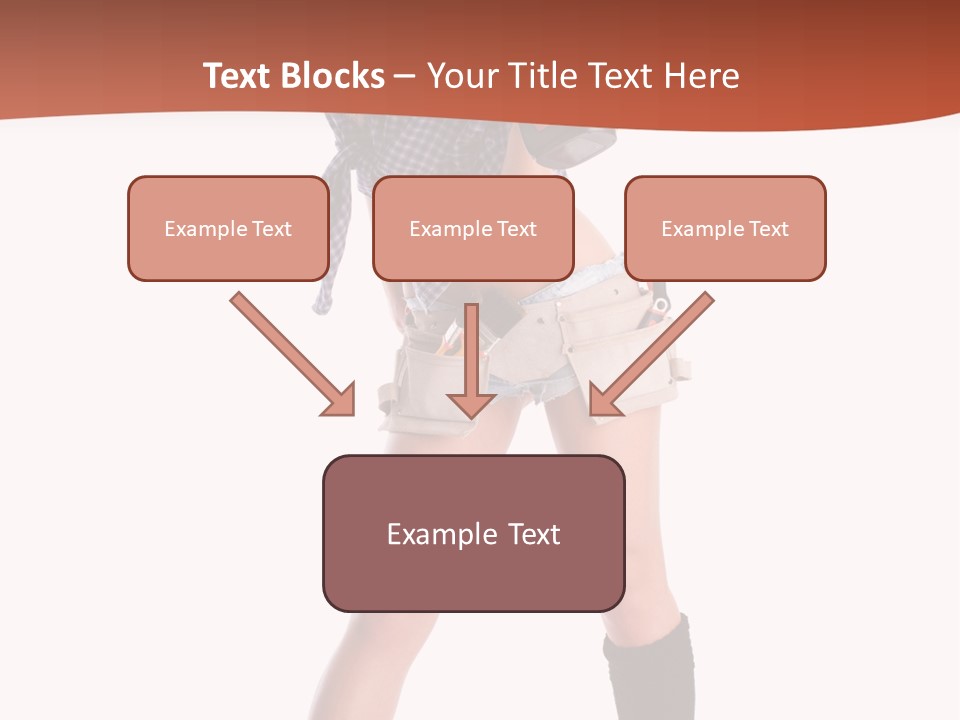 Text Blocks – Your Title Text Here

Example Text

Example Text

Example Text

Example Text